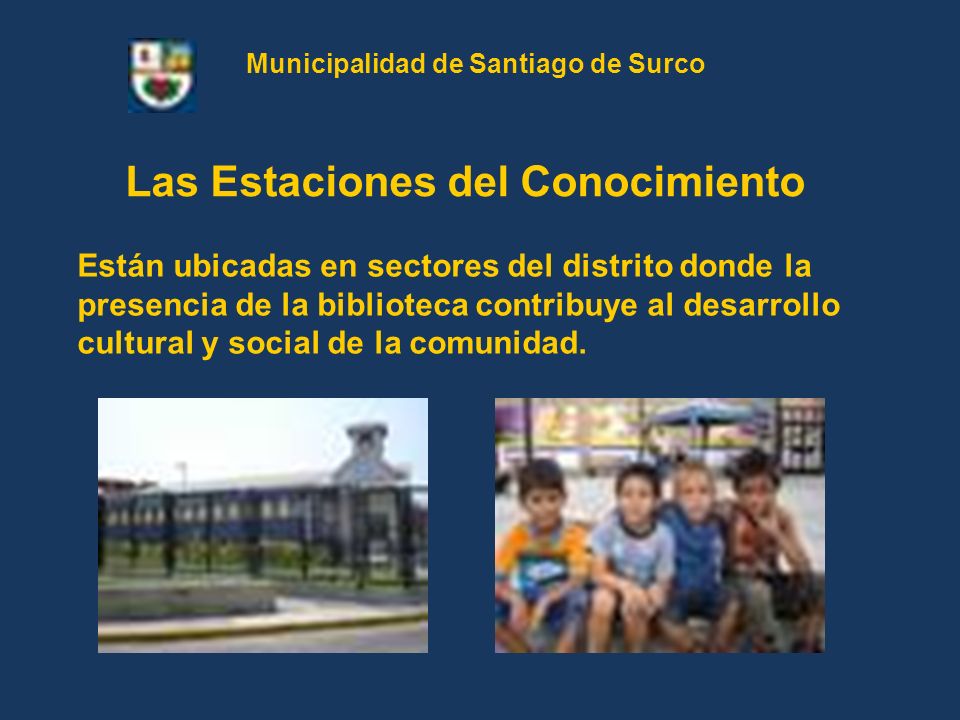 Municipalidad de Santiago de Surco

Las Estaciones del Conocimiento

Están ubicadas en sectores del distrito donde la presencia de la biblioteca contribuye al desarrollo cultural y social de la comunidad.